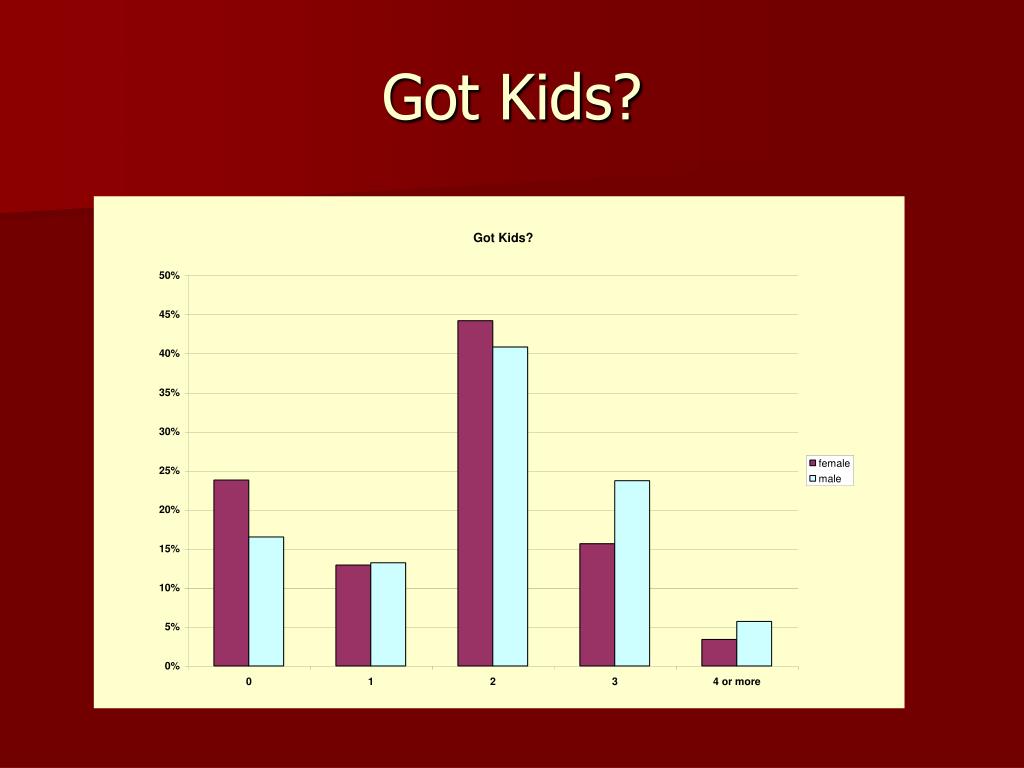 Got Kids?

Got Kids?

50%
45%
40%
35%
30%
25%
20%
15%
10%
5%
0%

0
1
2
3
4 or more

female
male